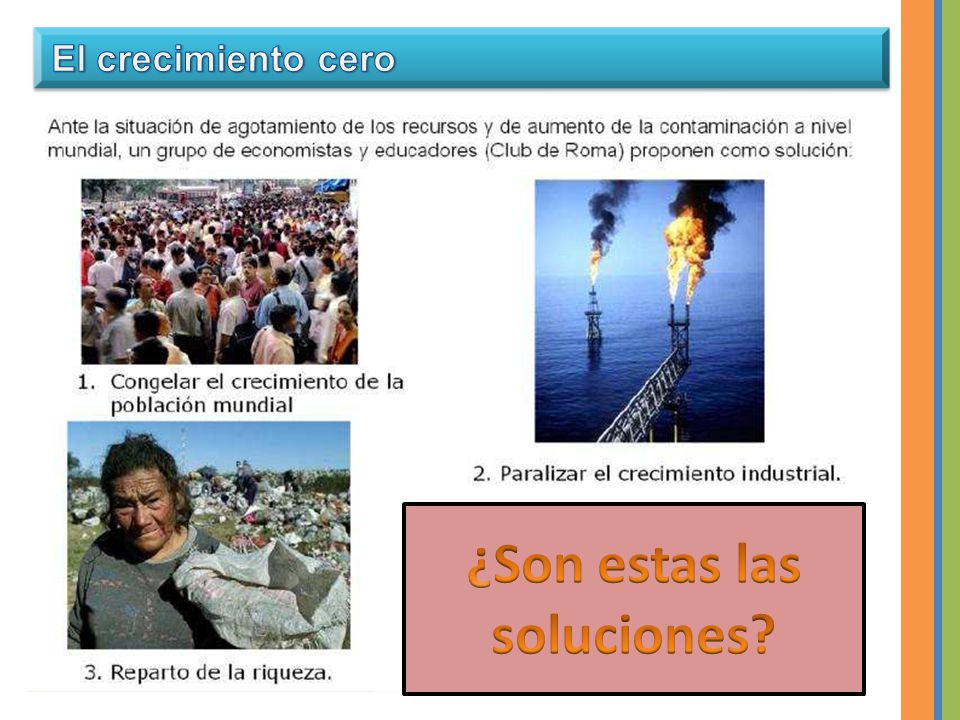 El crecimiento cero

Ante la situación de agotamiento de los recursos y de aumento de la contaminación a nivel mundial, un grupo de economistas y educadores (Club de Roma) proponen como solución:

1. Congelar el crecimiento de la población mundial

2. Paralizar el crecimiento industrial.

3. Reparto de la riqueza.

¿Son estas las soluciones?